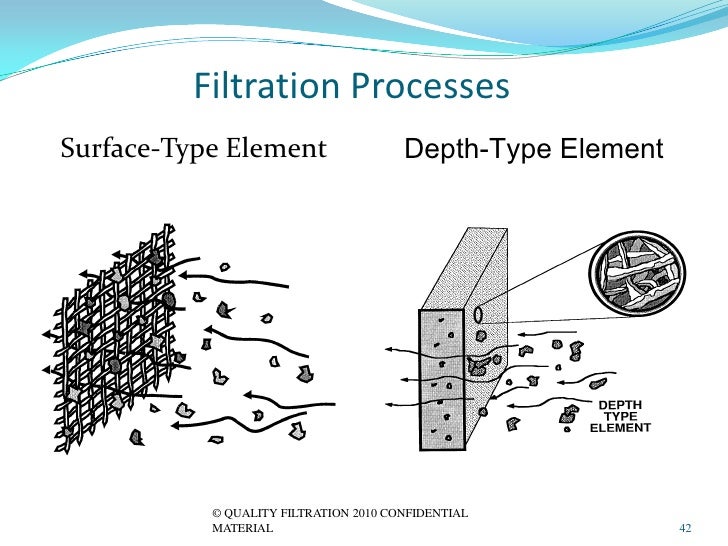 Filtration Processes

Surface-Type Element

Depth-Type Element

DEPTH TYPE ELEMENT

© QUALITY FILTRATION 2010 CONFIDENTIAL MATERIAL

42